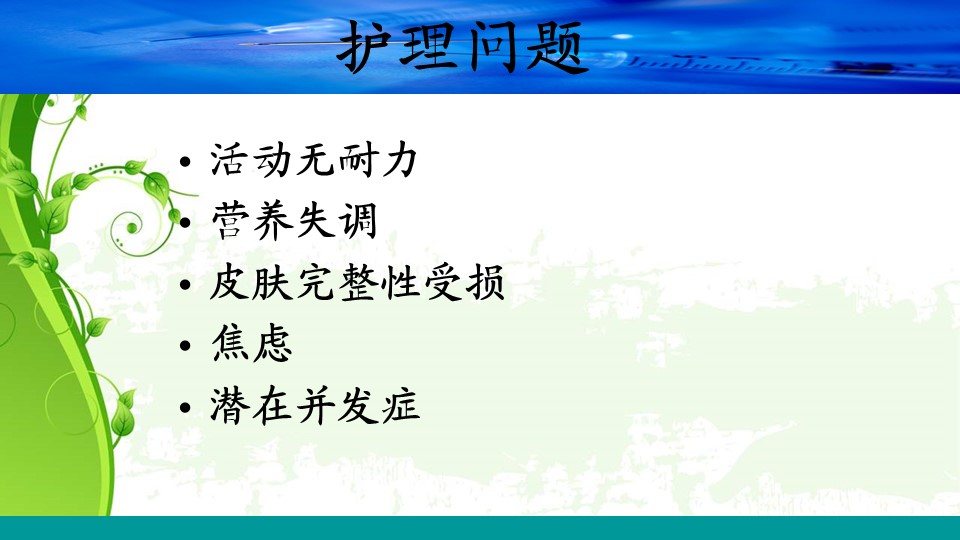 护理问题

• 活动无耐力
• 营养失调
• 皮肤完整性受损
• 焦虑
• 潜在并发症